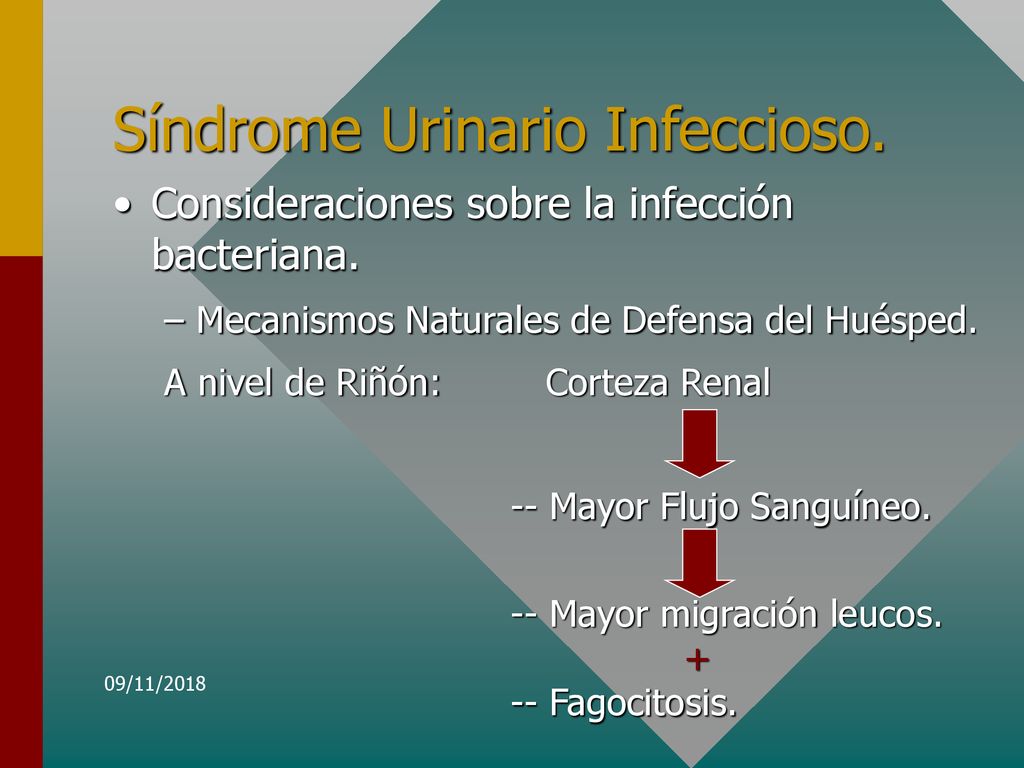 Síndrome Urinario Infeccioso.

• Consideraciones sobre la infección bacteriana.

– Mecanismos Naturales de Defensa del Huésped.

A nivel de Riñón: Corteza Renal

-- Mayor Flujo Sanguíneo.

-- Mayor migración leucos.

+

-- Fagocitosis.

09/11/2018